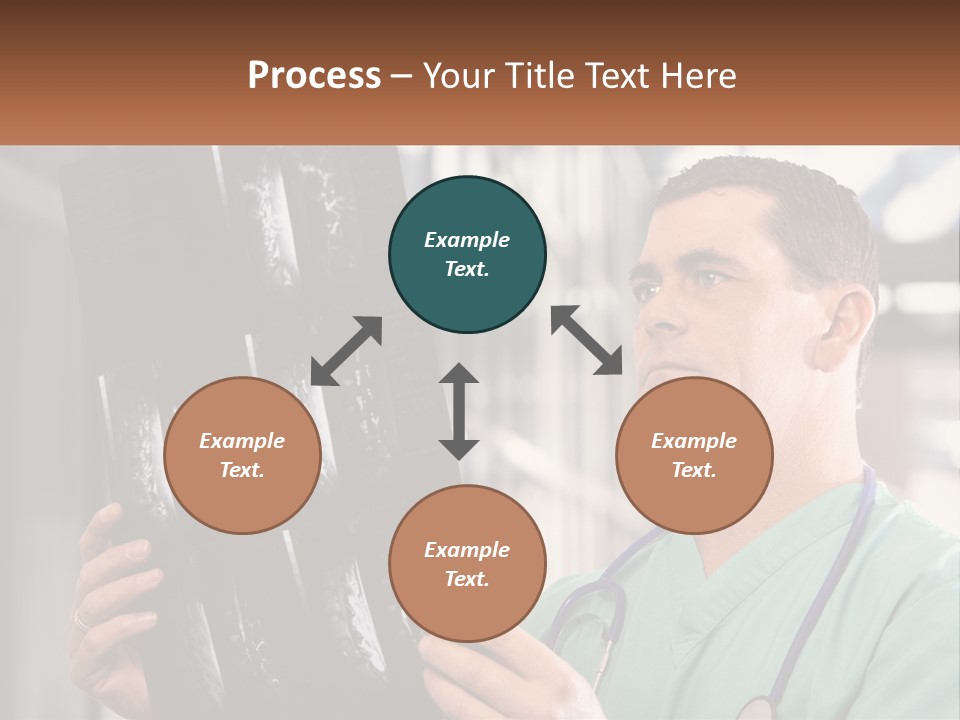 Process – Your Title Text Here

Example Text.

Example Text.

Example Text.

Example Text.